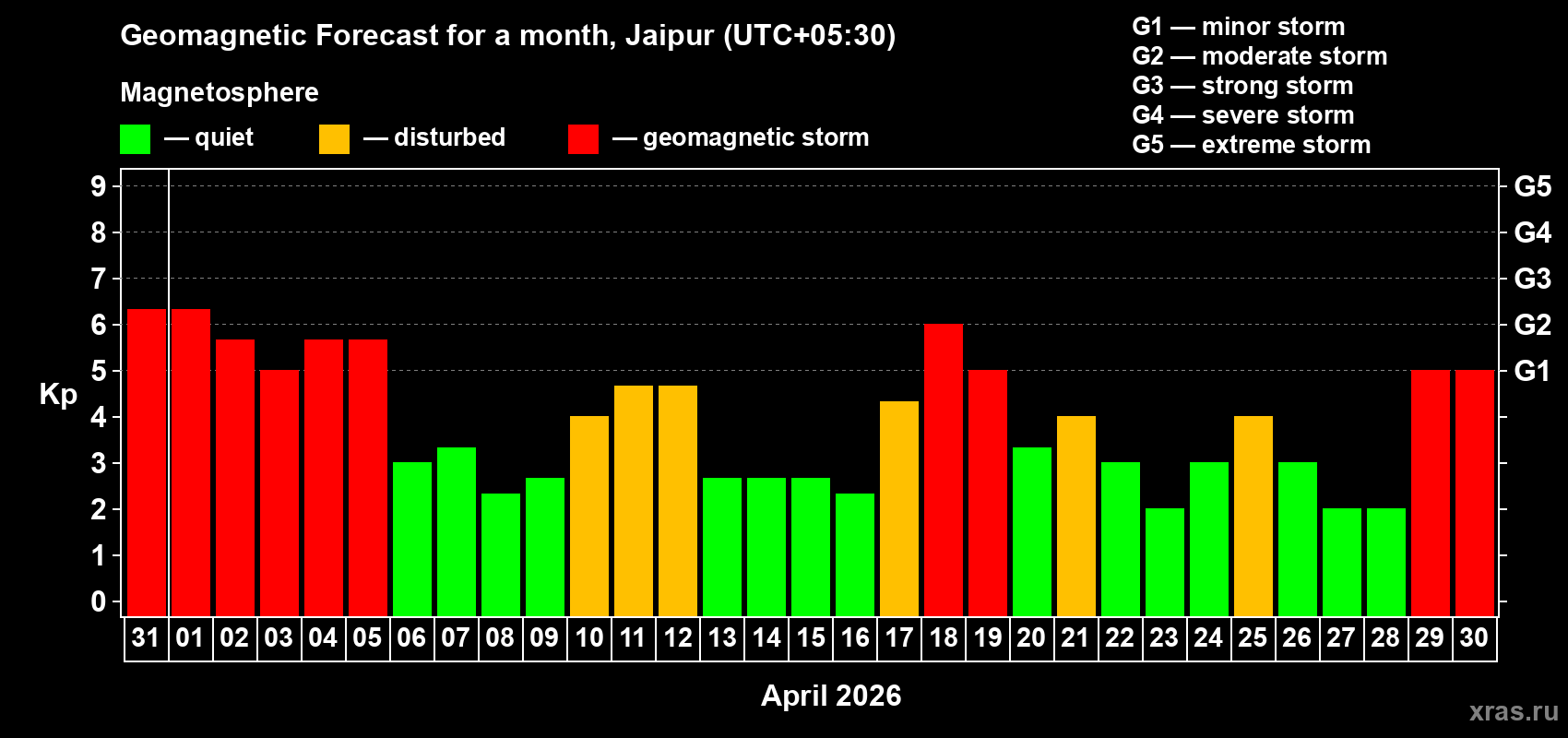 Geomagnetic Forecast for a month, Jaipur (UTC+05:30)

Magnetosphere

— quiet — disturbed — geomagnetic storm

G1 — minor storm
G2 — moderate storm
G3 — strong storm
G4 — severe storm
G5 — extreme storm

Kp

9
8
7
6
5
4
3
2
1
0

G5
G4
G3
G2
G1

31 01 02 03 04 05 06 07 08 09 10 11 12 13 14 15 16 17 18 19 20 21 22 23 24 25 26 27 28 29 30

April 2026

xras.ru